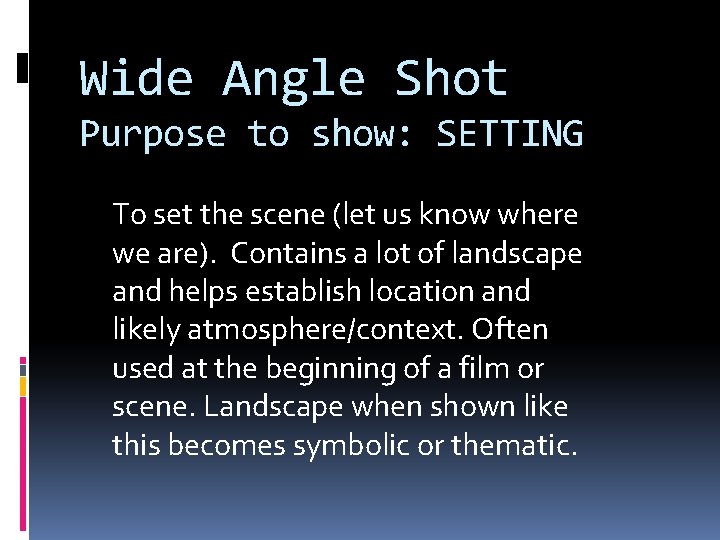 Wide Angle Shot
Purpose to show: SETTING

To set the scene (let us know where we are). Contains a lot of landscape and helps establish location and likely atmosphere/context. Often used at the beginning of a film or scene. Landscape when shown like this becomes symbolic or thematic.